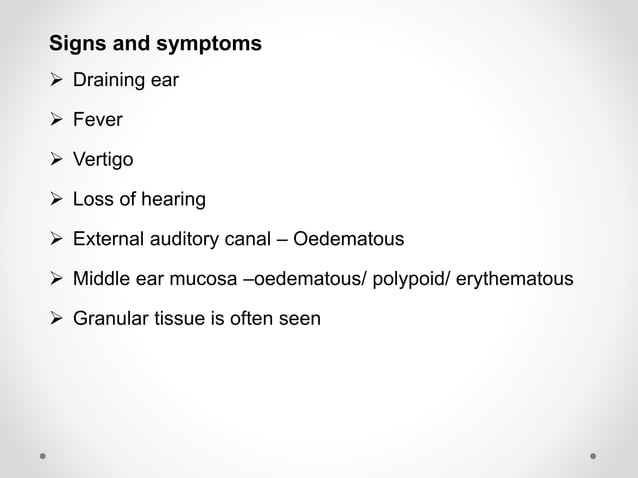 Signs and symptoms

➢ Draining ear
➢ Fever
➢ Vertigo
➢ Loss of hearing
➢ External auditory canal – Oedematous
➢ Middle ear mucosa –oedematous/ polypoid/ erythematous
➢ Granular tissue is often seen